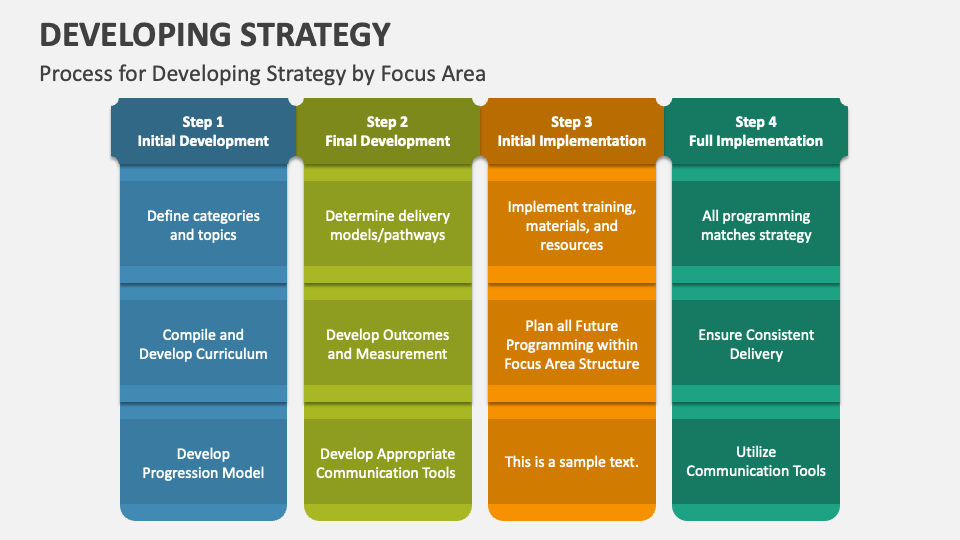 DEVELOPING STRATEGY

Process for Developing Strategy by Focus Area

Step 1
Initial Development

Define categories and topics

Compile and Develop Curriculum

Develop Progression Model

Step 2
Final Development

Determine delivery models/pathways

Develop Outcomes and Measurement

Develop Appropriate Communication Tools

Step 3
Initial Implementation

Implement training, materials, and resources

Plan all Future Programming within Focus Area Structure

This is a sample text.

Step 4
Full Implementation

All programming matches strategy

Ensure Consistent Delivery

Utilize Communication Tools